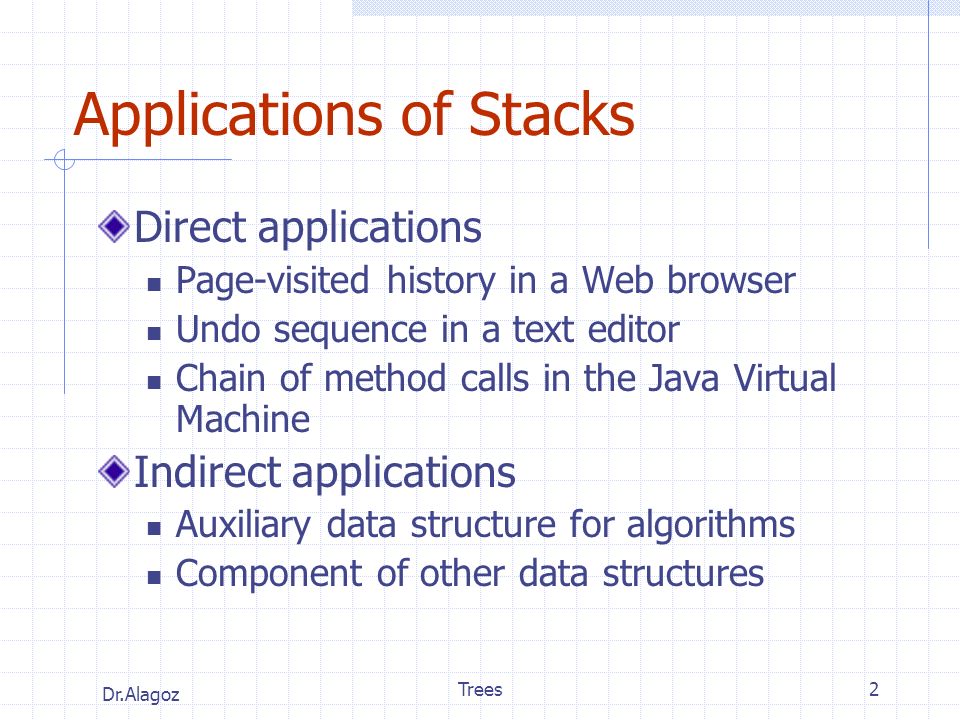 Applications of Stacks

Direct applications

- Page-visited history in a Web browser
- Undo sequence in a text editor
- Chain of method calls in the Java Virtual Machine

Indirect applications

- Auxiliary data structure for algorithms
- Component of other data structures

Dr.Alagoz

Trees

2